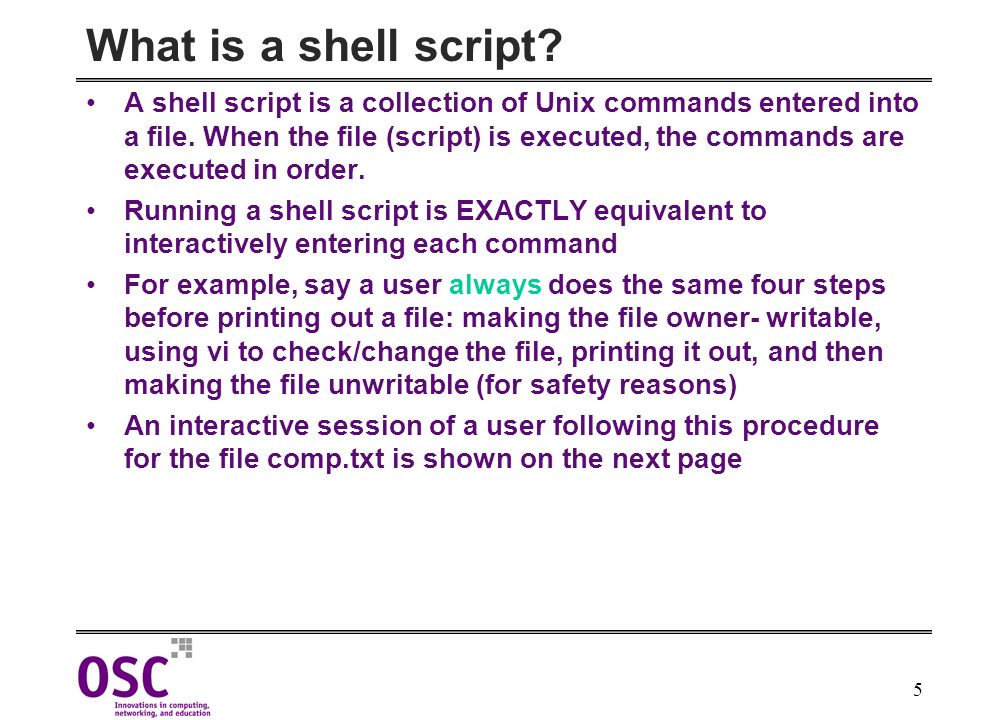 What is a shell script?

• A shell script is a collection of Unix commands entered into a file. When the file (script) is executed, the commands are executed in order.

• Running a shell script is EXACTLY equivalent to interactively entering each command

• For example, say a user always does the same four steps before printing out a file: making the file owner- writable, using vi to check/change the file, printing it out, and then making the file unwritable (for safety reasons)

• An interactive session of a user following this procedure for the file comp.txt is shown on the next page

OSC
Innovations in computing, networking, and education

5